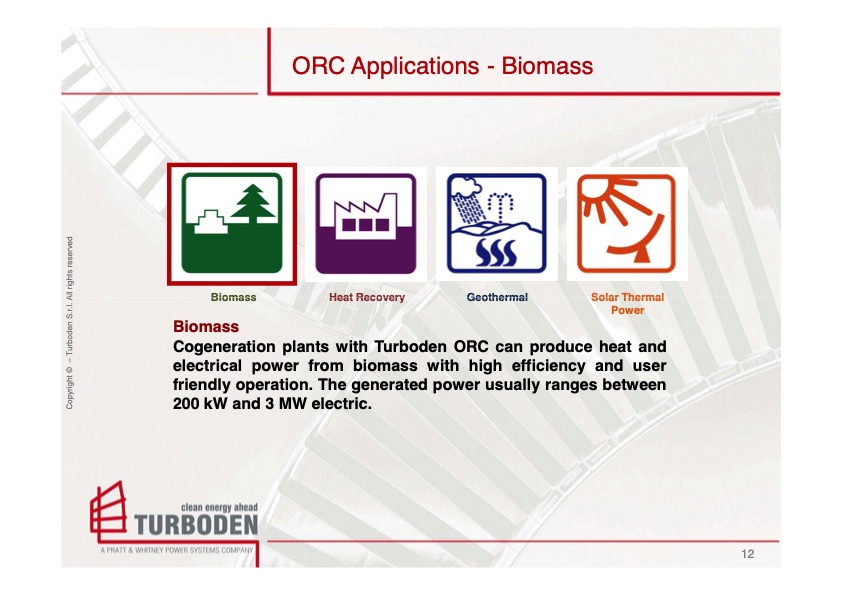 ORC Applications - Biomass

Copyright © – Turboden S.r.l. All rights reserved

Biomass

Heat Recovery

Geothermal

Solar Thermal Power

Biomass
Cogeneration plants with Turboden ORC can produce heat and electrical power from biomass with high efficiency and user friendly operation. The generated power usually ranges between 200 kW and 3 MW electric.

clean energy ahead
TURBODEN
A PRATT & WHITNEY POWER SYSTEMS COMPANY

12